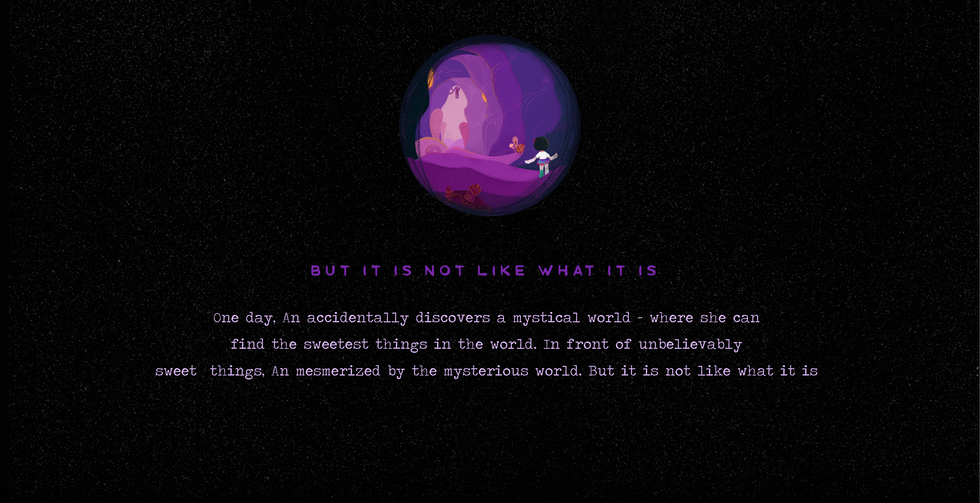 BUT IT IS NOT LIKE WHAT IT IS

One day, An accidentally discovers a mystical world - where she can find the sweetest things in the world. In front of unbelievably sweet things, An mesmerized by the mysterious world. But it is not like what it is